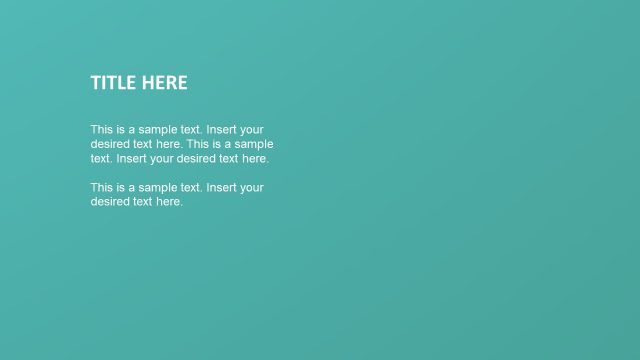 TITLE HERE

This is a sample text. Insert your desired text here. This is a sample text. Insert your desired text here.

This is a sample text. Insert your desired text here.